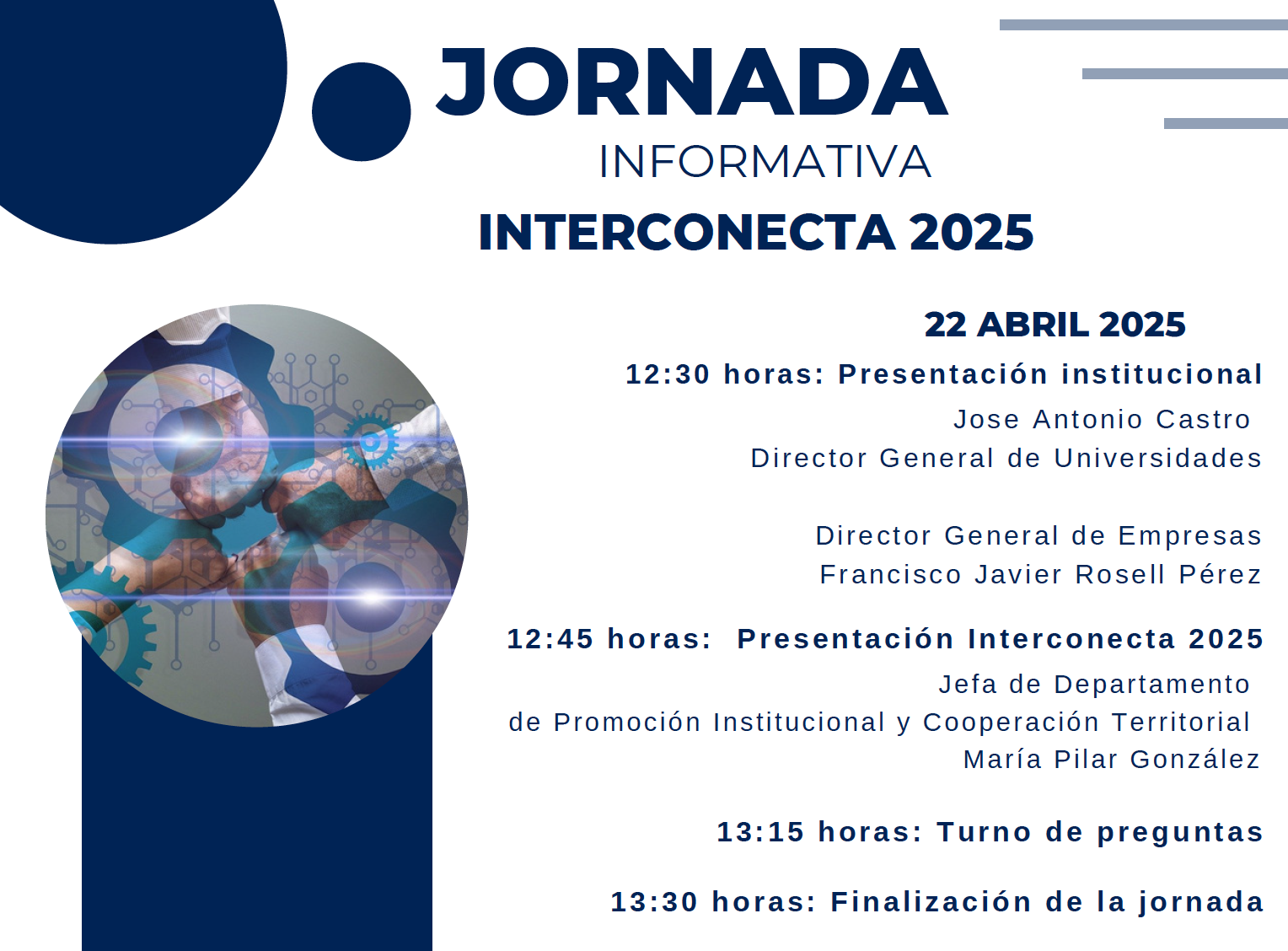 JORNADA
INFORMATIVA
INTERCONECTA 2025

22 ABRIL 2025

12:30 horas: Presentación institucional

Jose Antonio Castro
Director General de Universidades

Director General de Empresas
Francisco Javier Rosell Pérez

12:45 horas: Presentación Interconecta 2025

Jefa de Departamento
de Promoción Institucional y Cooperación Territorial
María Pilar González

13:15 horas: Turno de preguntas

13:30 horas: Finalización de la jornada